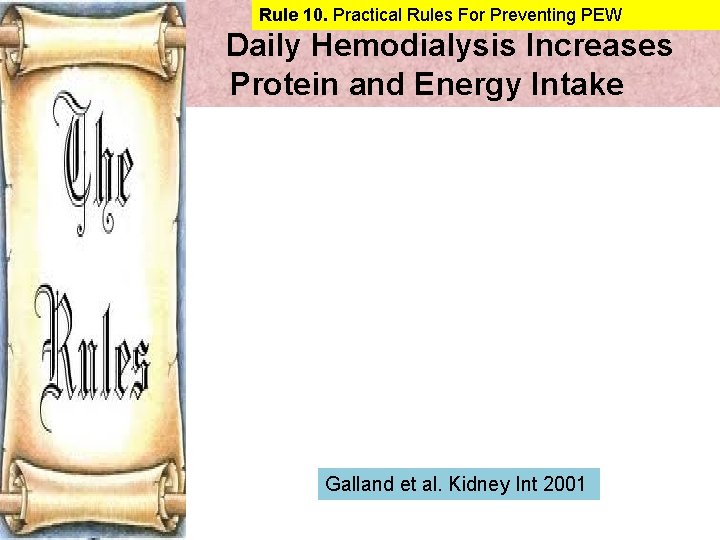 The Rules

Rule 10. Practical Rules For Preventing PEW

Daily Hemodialysis Increases Protein and Energy Intake

Galland et al. Kidney Int 2001